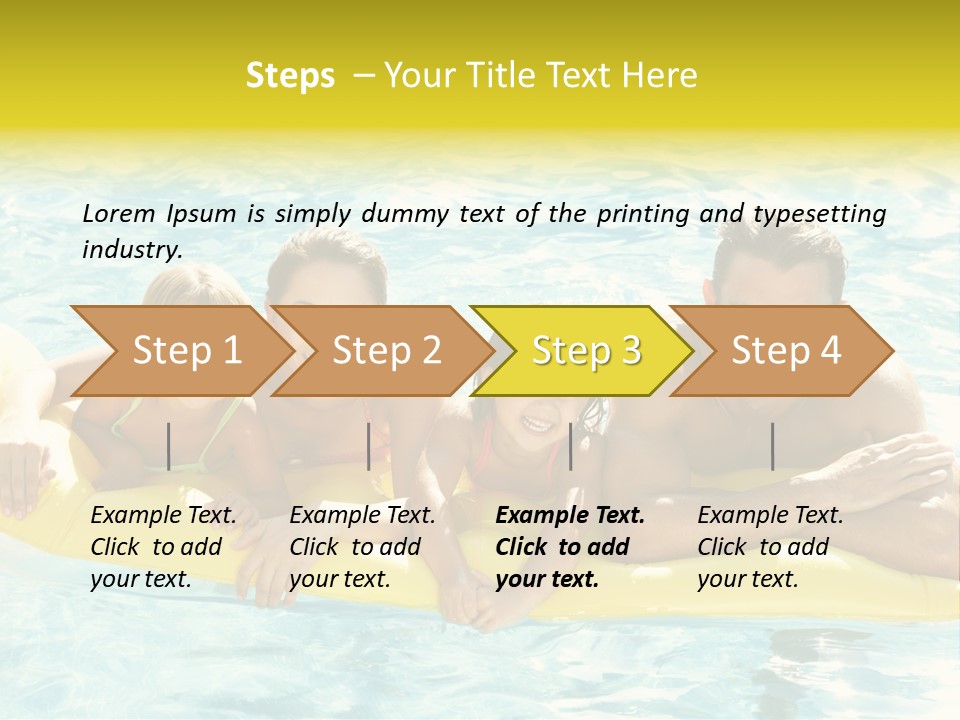 Steps – Your Title Text Here

Lorem Ipsum is simply dummy text of the printing and typesetting industry.

Step 1

Step 2

Step 3

Step 4

Example Text. Click to add your text.

Example Text. Click to add your text.

Example Text. Click to add your text.

Example Text. Click to add your text.